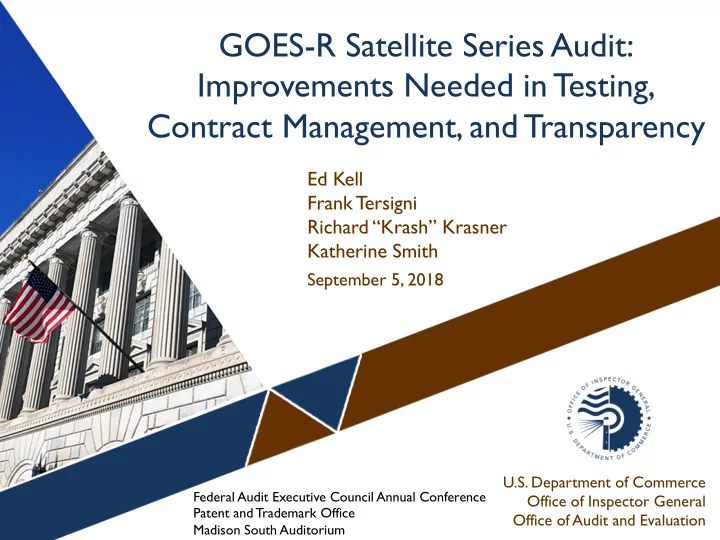 GOES-R Satellite Series Audit: Improvements Needed in Testing, Contract Management, and Transparency

Ed Kell
Frank Tersigni
Richard "Krash" Krasner
Katherine Smith
September 5, 2018

OFFICE OF INSPECTOR GENERAL
U.S. DEPARTMENT OF COMMERCE

Federal Audit Executive Council Annual Conference
Patent and Trademark Office
Madison South Auditorium

U.S. Department of Commerce
Office of Inspector General
Office of Audit and Evaluation